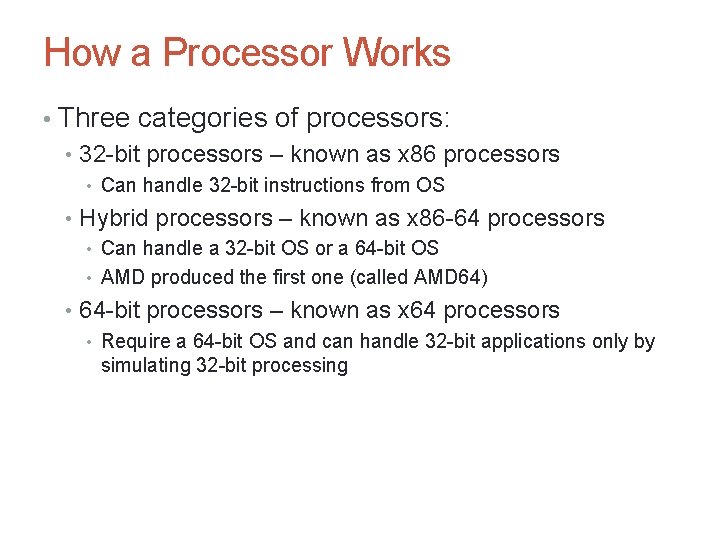 How a Processor Works

• Three categories of processors:
  • 32-bit processors – known as x86 processors
    • Can handle 32-bit instructions from OS
  • Hybrid processors – known as x86-64 processors
    • Can handle a 32-bit OS or a 64-bit OS
    • AMD produced the first one (called AMD64)
  • 64-bit processors – known as x64 processors
    • Require a 64-bit OS and can handle 32-bit applications only by simulating 32-bit processing